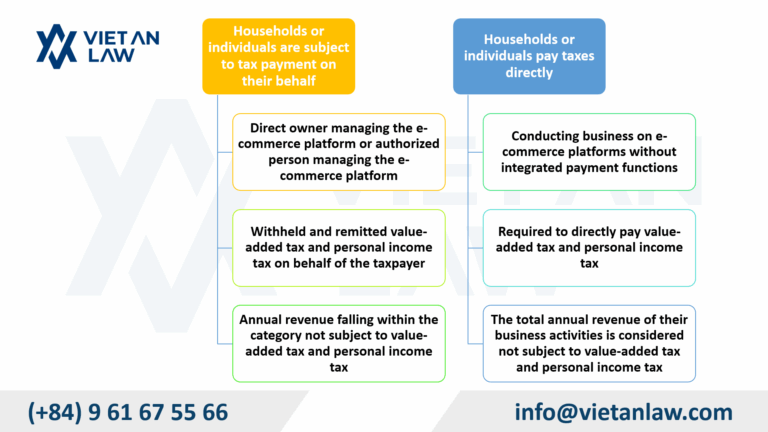 VIET AN LAW

Households or individuals are subject to tax payment on their behalf

Direct owner managing the e-commerce platform or authorized person managing the e-commerce platform

Withheld and remitted value-added tax and personal income tax on behalf of the taxpayer

Annual revenue falling within the category not subject to value-added tax and personal income tax

Households or individuals pay taxes directly

Conducting business on e-commerce platforms without integrated payment functions

Required to directly pay value-added tax and personal income tax

The total annual revenue of their business activities is considered not subject to value-added tax and personal income tax

(+84) 9 61 67 55 66

info@vietanlaw.com